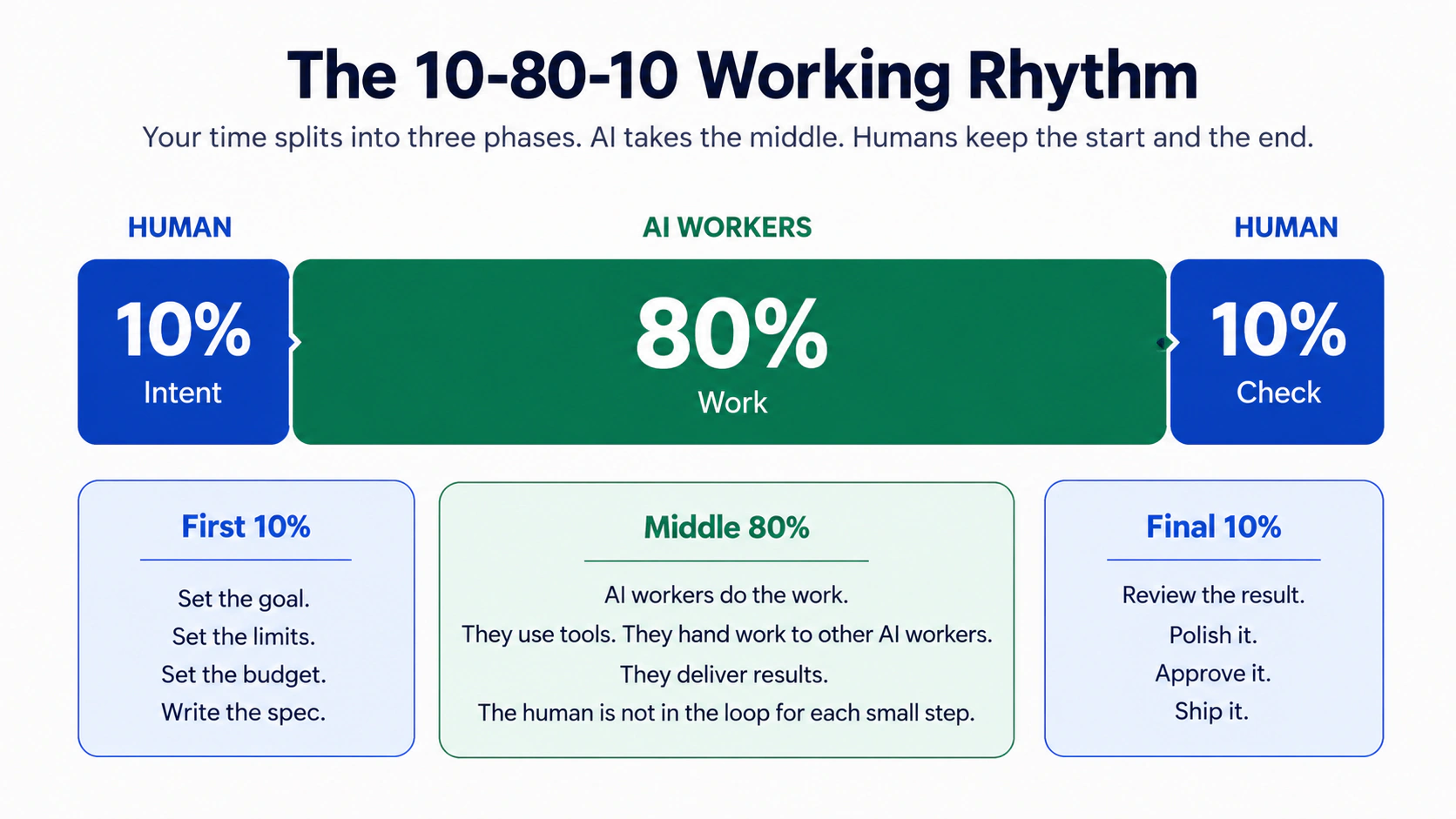 The 10-80-10 Working Rhythm

Your time splits into three phases. AI takes the middle. Humans keep the start and the end.

HUMAN

10%
Intent

AI WORKERS

80%
Work

HUMAN

10%
Check

First 10%

Set the goal.
Set the limits.
Set the budget.
Write the spec.

Middle 80%

AI workers do the work.
They use tools. They hand work to other AI workers.
They deliver results.
The human is not in the loop for each small step.

Final 10%

Review the result.
Polish it.
Approve it.
Ship it.